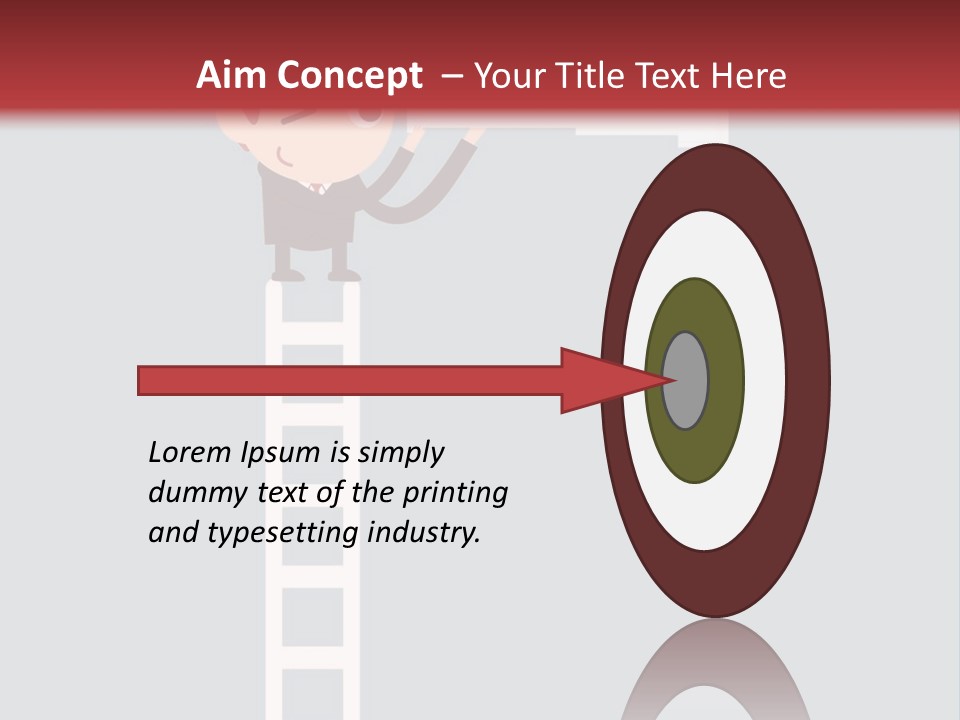 Aim Concept – Your Title Text Here

Lorem Ipsum is simply dummy text of the printing and typesetting industry.